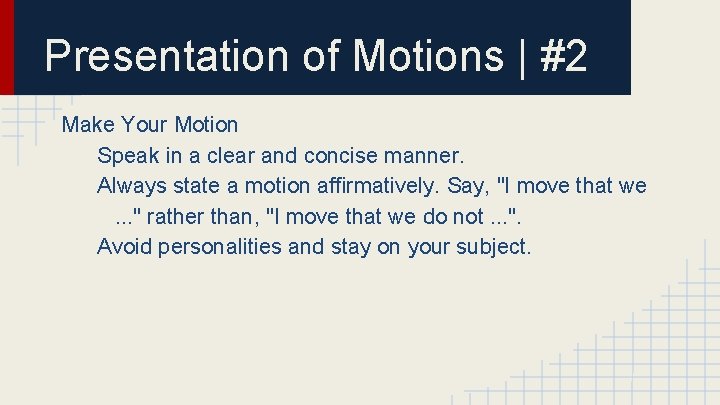 Presentation of Motions | #2

Make Your Motion

Speak in a clear and concise manner.

Always state a motion affirmatively. Say, "I move that we ..." rather than, "I move that we do not ...".

Avoid personalities and stay on your subject.